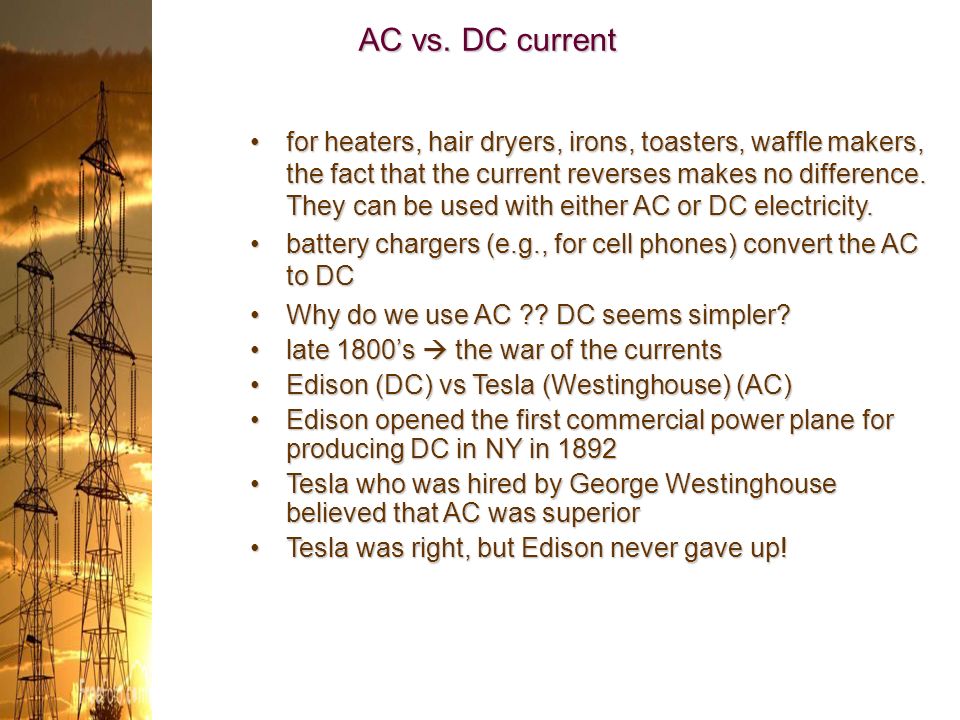 AC vs. DC current

• for heaters, hair dryers, irons, toasters, waffle makers, the fact that the current reverses makes no difference. They can be used with either AC or DC electricity.
• battery chargers (e.g., for cell phones) convert the AC to DC
• Why do we use AC ?? DC seems simpler?
• late 1800's → the war of the currents
• Edison (DC) vs Tesla (Westinghouse) (AC)
• Edison opened the first commercial power plane for producing DC in NY in 1892
• Tesla who was hired by George Westinghouse believed that AC was superior
• Tesla was right, but Edison never gave up!